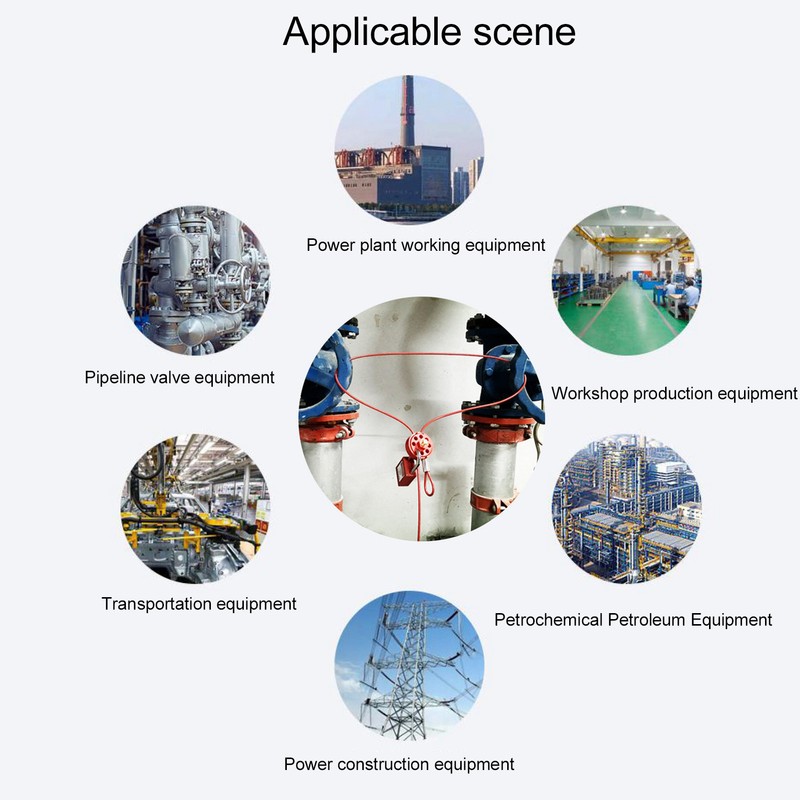 Applicable scene

Power plant working equipment

Pipeline valve equipment

Workshop production equipment

Transportation equipment

Petrochemical Petroleum Equipment

Power construction equipment